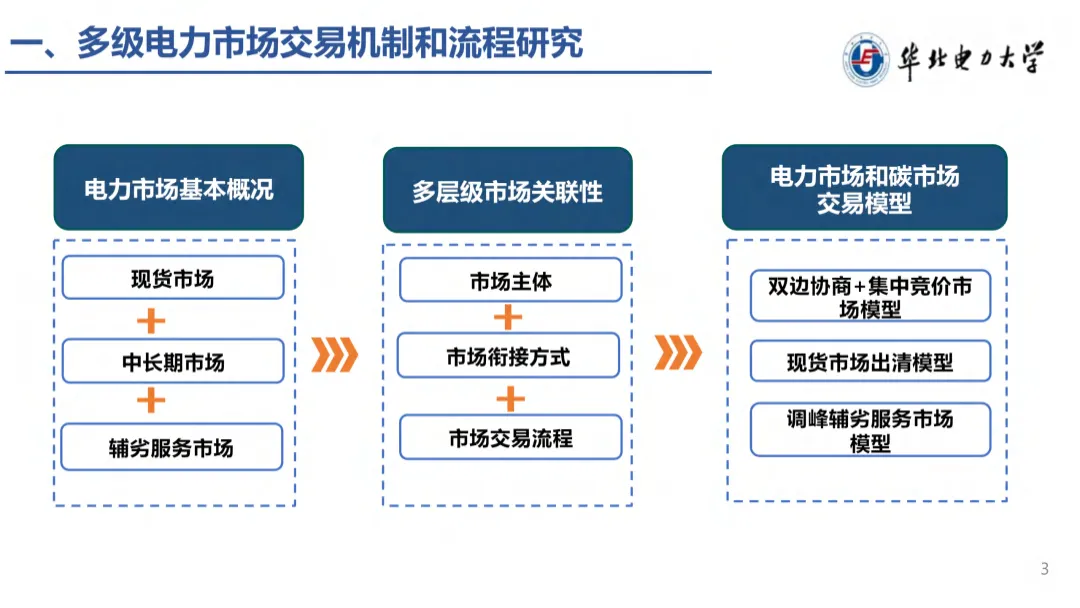 一、多级电力市场交易机制和流程研究

华北电力大学

电力市场基本概况

现货市场

+

中长期市场

+

辅劣服务市场

多层级市场关联性

市场主体

+

市场衔接方式

+

市场交易流程

电力市场和碳市场交易模型

双边协商+集中竞价市场模型

现货市场出清模型

调峰辅劣服务市场模型

3